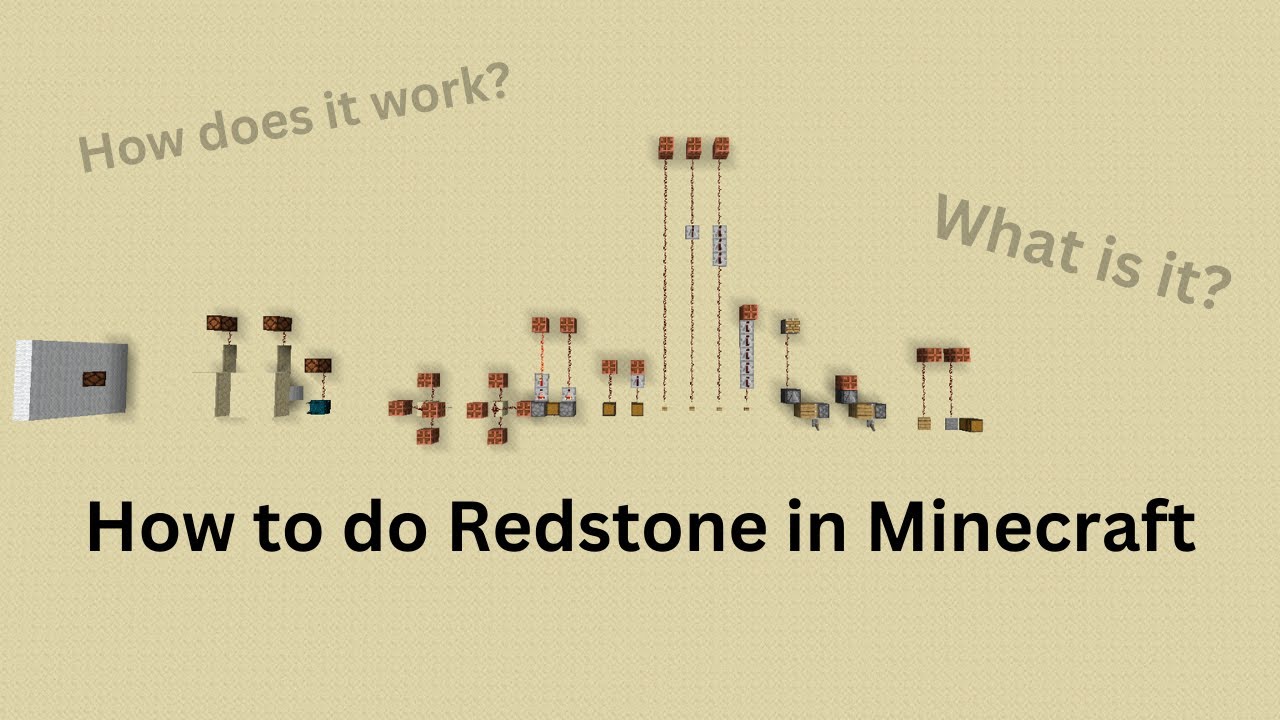 How does it work?

What is it?

How to do Redstone in Minecraft